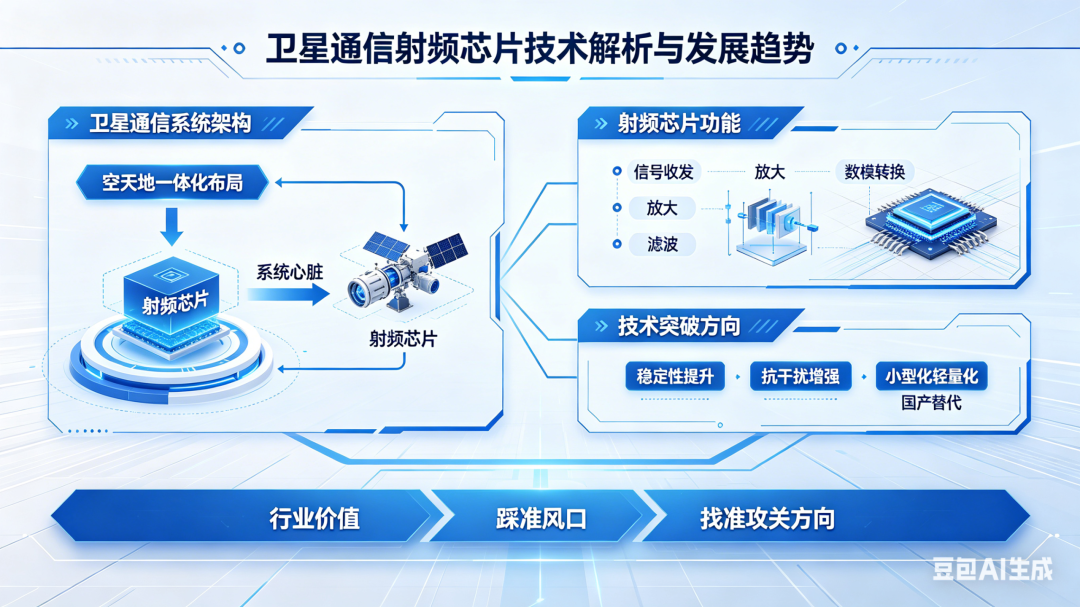 卫星通信射频芯片技术解析与发展趋势

卫星通信系统架构

空天地一体化布局

射频芯片

系统心脏

射频芯片

射频芯片功能

信号收发

放大

滤波

放大

数模转换

技术突破方向

稳定性提升

抗干扰增强

小型化轻量化

国产替代

行业价值

踩准风口

找准攻关方向

豆包AI生成